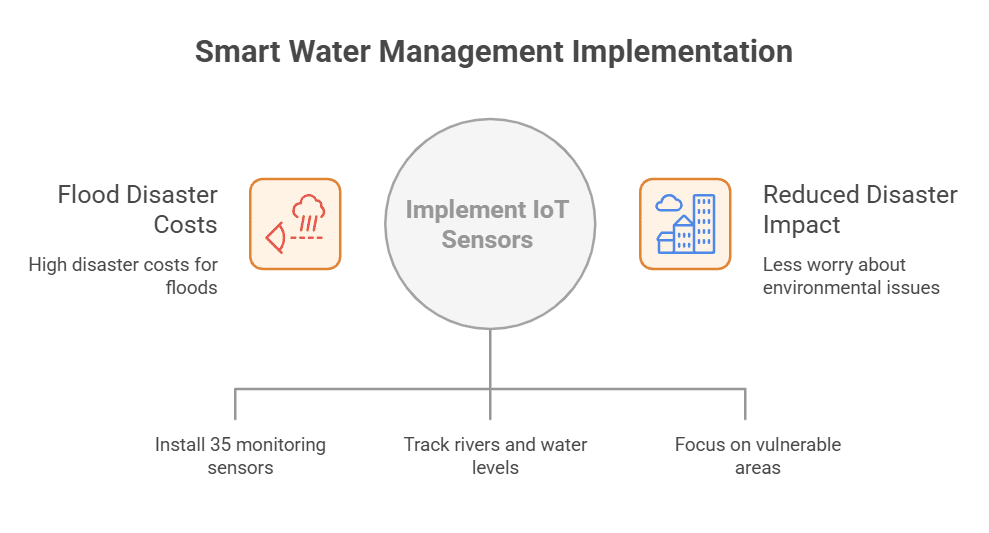 Smart Water Management Implementation

Flood Disaster Costs

High disaster costs for floods

Implement IoT Sensors

Reduced Disaster Impact

Less worry about environmental issues

Install 35 monitoring sensors

Track rivers and water levels

Focus on vulnerable areas